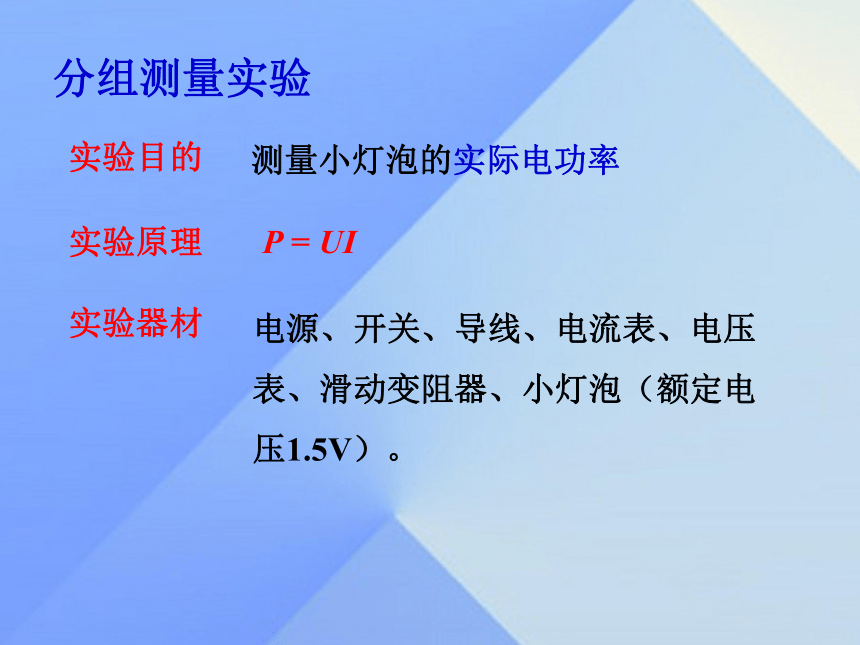 分组测量实验

实验目的　测量小灯泡的实际电功率

实验原理　$P = UI$

实验器材　电源、开关、导线、电流表、电压表、滑动变阻器、小灯泡（额定电压1.5V）。